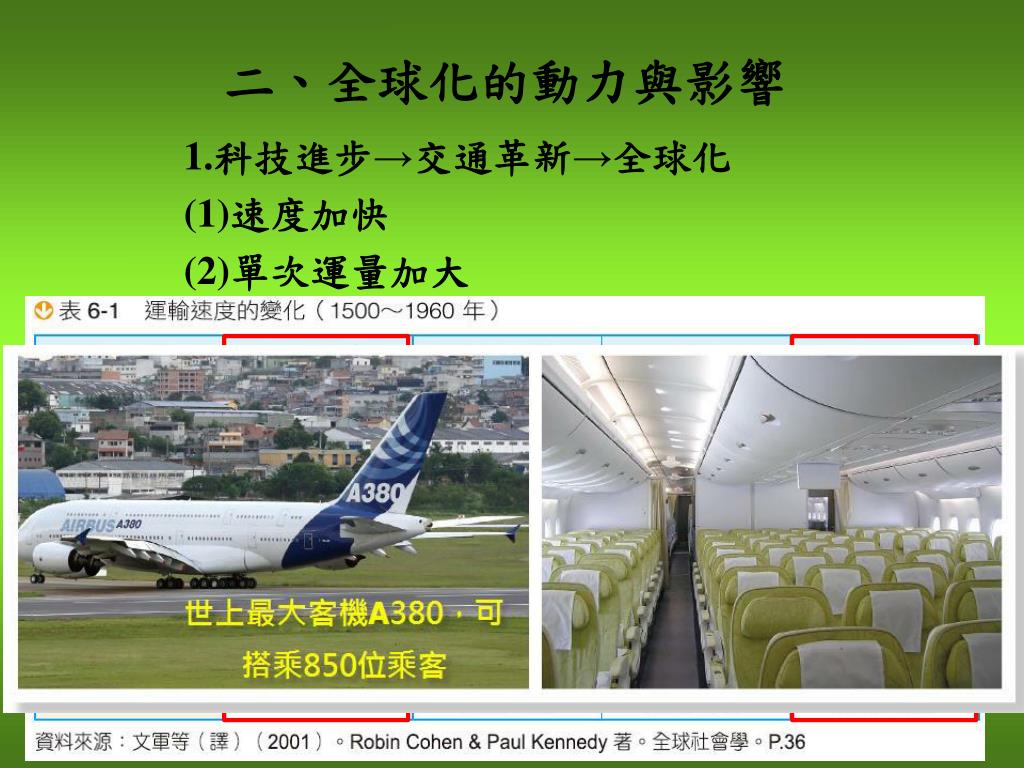 二、全球化的動力與影響

1.科技進步→交通革新→全球化

(1)速度加快

(2)單次運量加大

表 6-1 運輸速度的變化（1500～1960 年）

A380

AIRBUS A380

世上最大客機A380，可搭乘850位乘客

資料來源：文軍等（譯）（2001）。Robin Cohen & Paul Kennedy 著。全球社會學。P.36